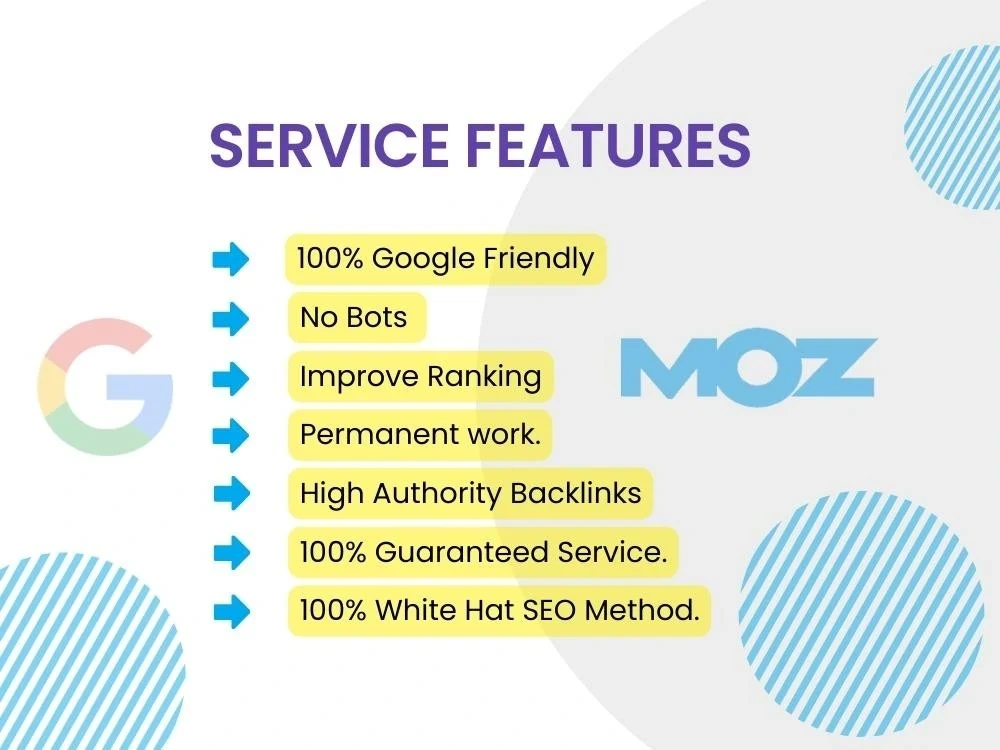 SERVICE FEATURES

100% Google Friendly

No Bots

Improve Ranking

Permanent work.

High Authority Backlinks

100% Guaranteed Service.

100% White Hat SEO Method.

G

MOZ